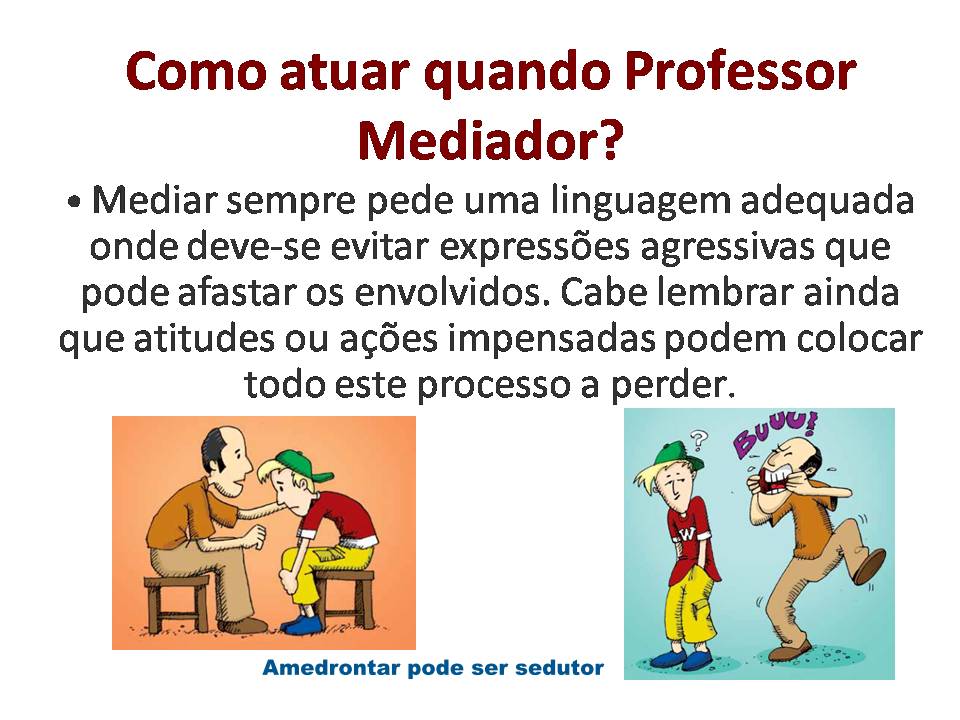 Como atuar quando Professor Mediador?

• Mediar sempre pede uma linguagem adequada onde deve-se evitar expressões agressivas que pode afastar os envolvidos. Cabe lembrar ainda que atitudes ou ações impensadas podem colocar todo este processo a perder.

?

BUUU!

W

Amedrontar pode ser sedutor